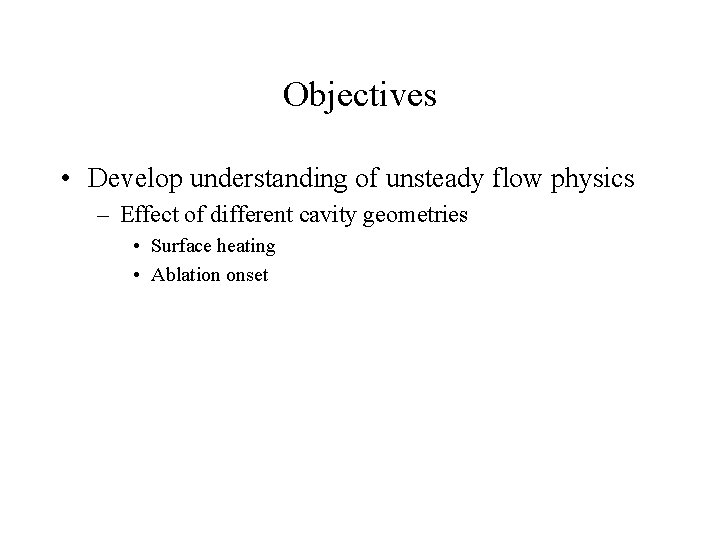 Objectives

• Develop understanding of unsteady flow physics
  – Effect of different cavity geometries
    • Surface heating
    • Ablation onset